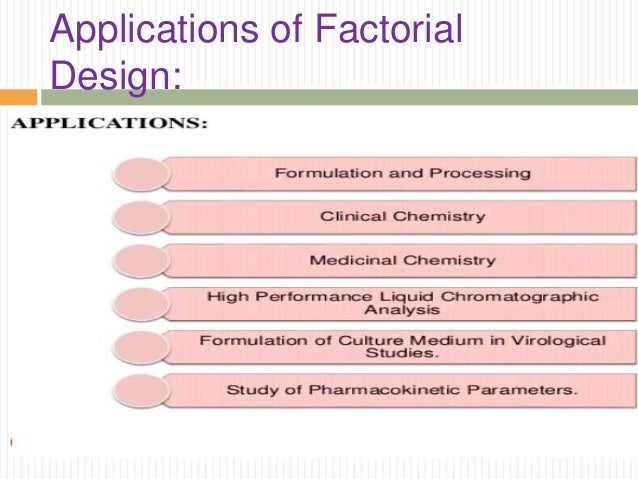 Applications of Factorial Design:

APPLICATIONS:

Formulation and Processing

Clinical Chemistry

Medicinal Chemistry

High Performance Liquid Chromatographic Analysis

Formulation of Culture Medium in Virological Studies.

Study of Pharmacokinetic Parameters.